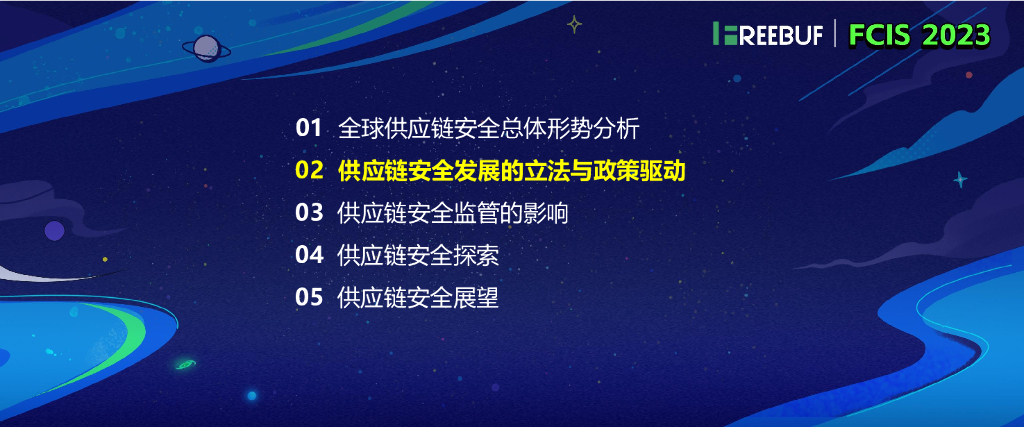 FREEBUF | FCIS 2023

01 全球供应链安全总体形势分析

02 供应链安全发展的立法与政策驱动

03 供应链安全监管的影响

04 供应链安全探索

05 供应链安全展望